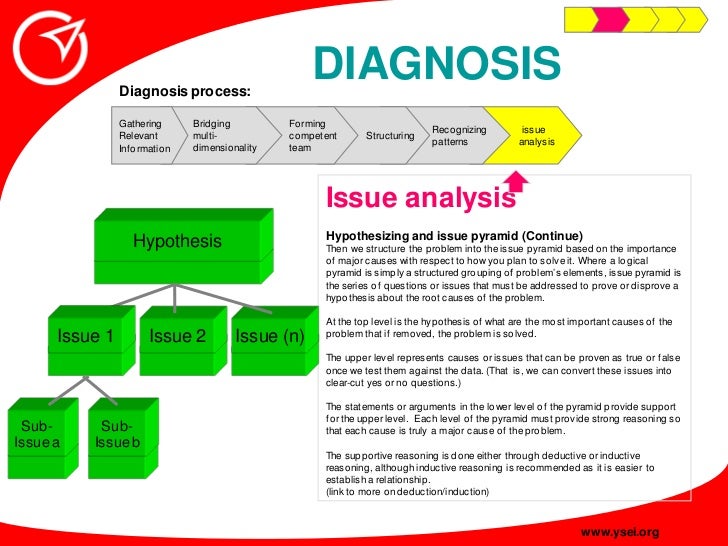 DIAGNOSIS

Diagnosis process:

Gathering Relevant Information

Bridging multi-dimensionality

Forming competent team

Structuring

Recognizing patterns

issue analysis

Hypothesis

Issue 1

Issue 2

Issue (n)

Sub-Issue a

Sub-Issue b

Issue analysis

Hypothesizing and issue pyramid (Continue)
Then we structure the problem into the issue pyramid based on the importance of major causes with respect to how you plan to solve it. Where a logical pyramid is simply a structured grouping of problem's elements, issue pyramid is the series of questions or issues that must be addressed to prove or disprove a hypothesis about the root causes of the problem.

At the top level is the hypothesis of what are the most important causes of the problem that if removed, the problem is solved.

The upper level represents causes or issues that can be proven as true or false once we test them against the data. (That is, we can convert these issues into clear-cut yes or no questions.)

The statements or arguments in the lower level of the pyramid provide support for the upper level. Each level of the pyramid must provide strong reasoning so that each cause is truly a major cause of the problem.

The supportive reasoning is done either through deductive or inductive reasoning, although inductive reasoning is recommended as it is easier to establish a relationship.
(link to more on deduction/induction)

www.ysei.org